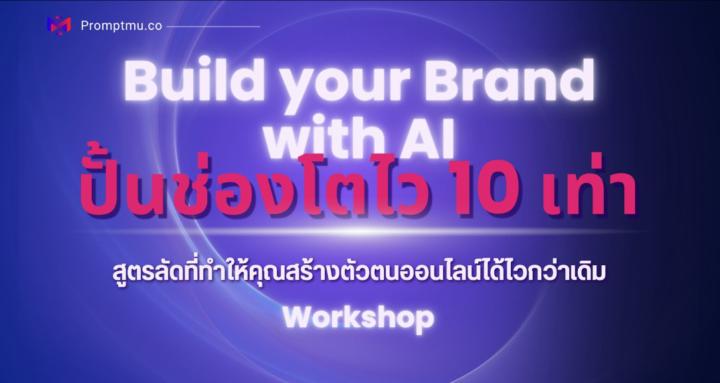 Promptmu.co

Build your Brand with AI

ปั้นช่องโตไว 10 เท่า

สูตรลัดที่ทำให้คุณสร้างตัวตนออนไลน์ได้ไวกว่าเดิม

Workshop